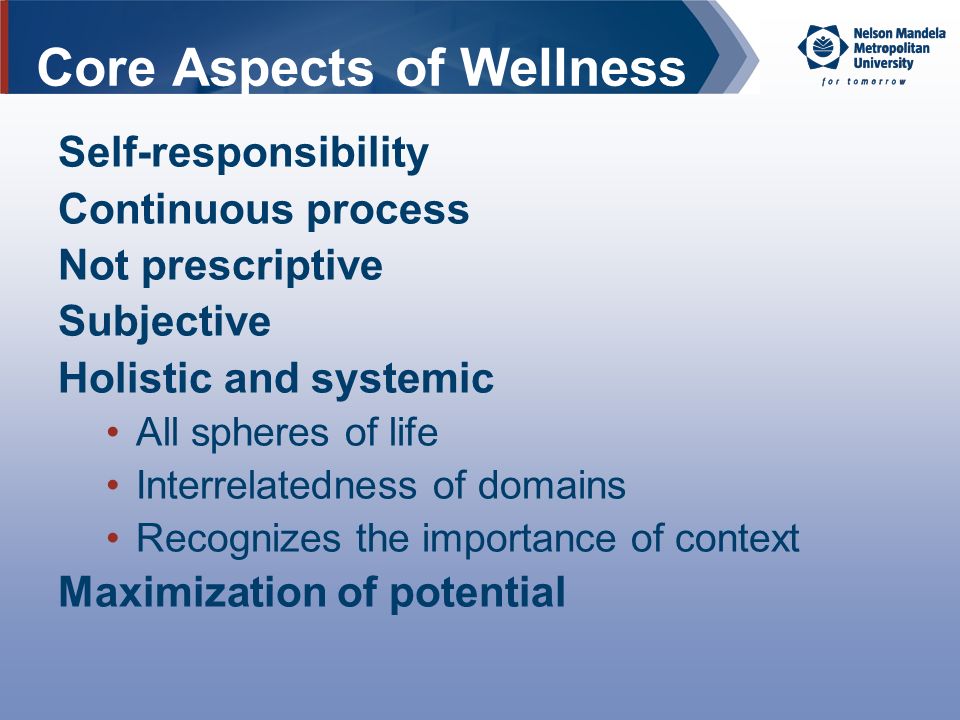 Core Aspects of Wellness

Nelson Mandela Metropolitan University
for tomorrow

Self-responsibility
Continuous process
Not prescriptive
Subjective
Holistic and systemic
• All spheres of life
• Interrelatedness of domains
• Recognizes the importance of context
Maximization of potential